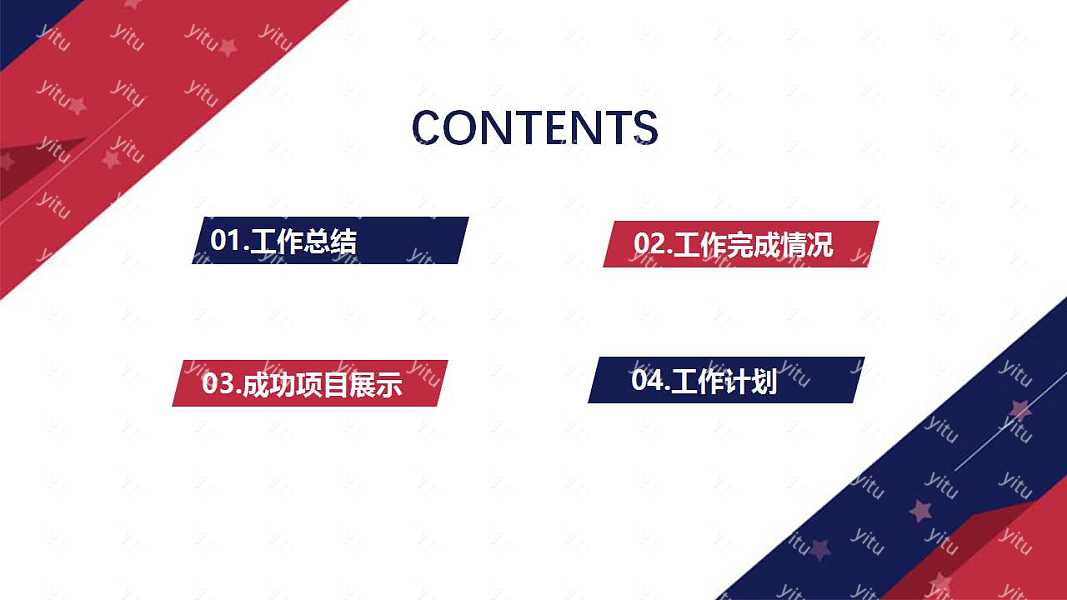 CONTENTS

01.工作总结

02.工作完成情况

03.成功项目展示

04.工作计划

yitu